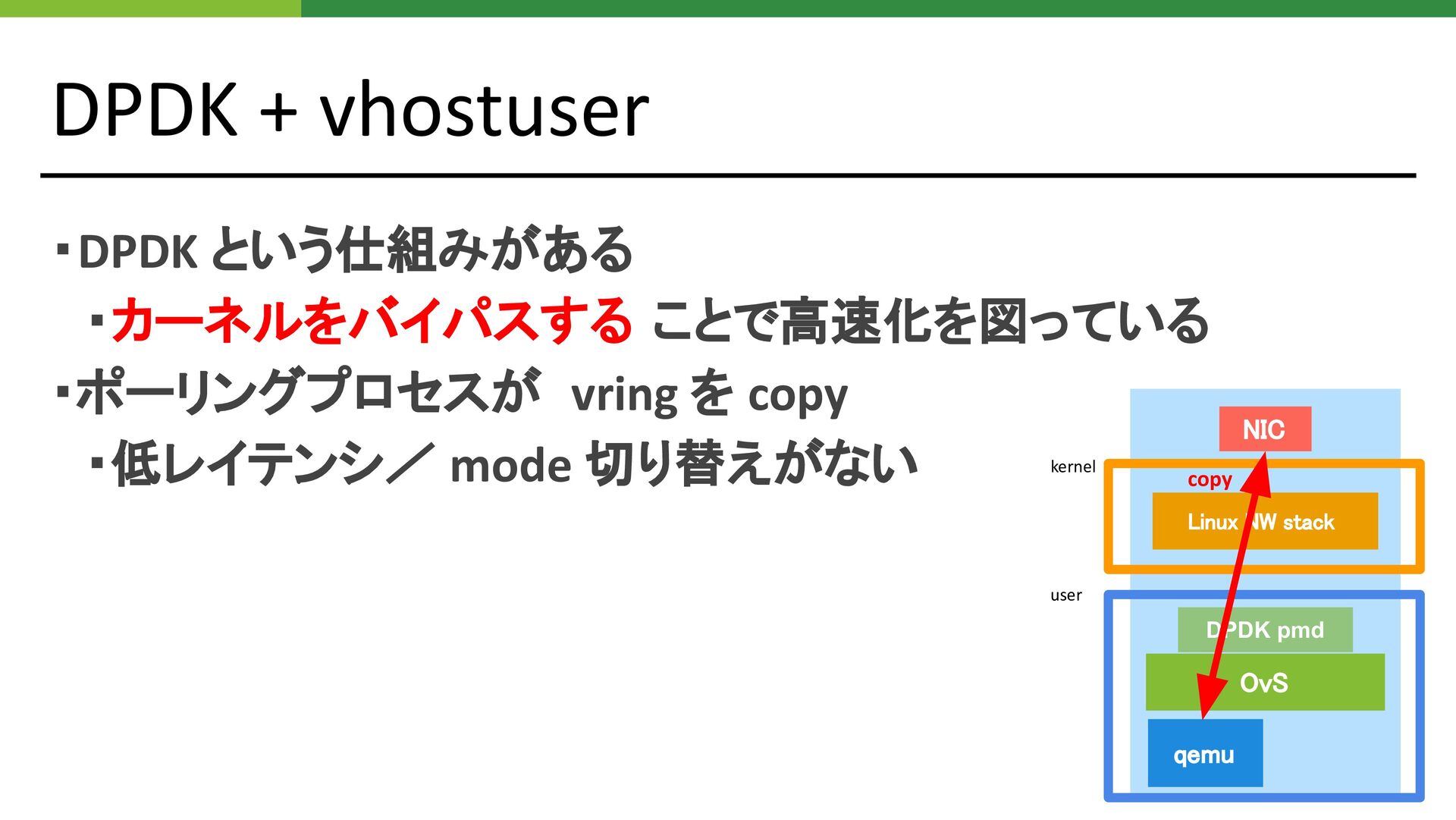 DPDK + vhostuser

▪DPDK という仕組みがある

▪カーネルをバイパスする ことで高速化を図っている

▪ポーリングプロセスが vring を copy

▪低レイテンシ／ mode 切り替えがない

NIC

kernel

copy

Linux NW stack

user

DPDK pmd

OvS

qemu